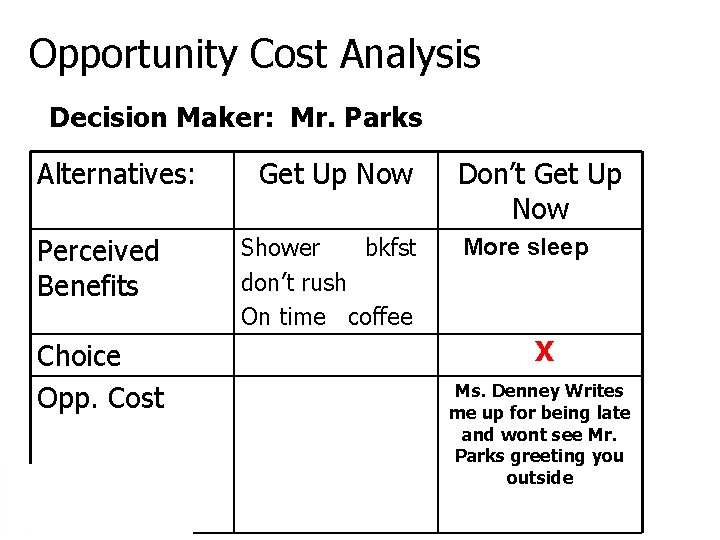 Opportunity Cost Analysis

Decision Maker: Mr. Parks

| Alternatives: | Get Up Now | Don't Get Up Now |
|---|---|---|
| Perceived Benefits | Shower bkfst don't rush On time coffee | More sleep |
| Choice | | X |
| Opp. Cost | | Ms. Denney Writes me up for being late and wont see Mr. Parks greeting you outside |